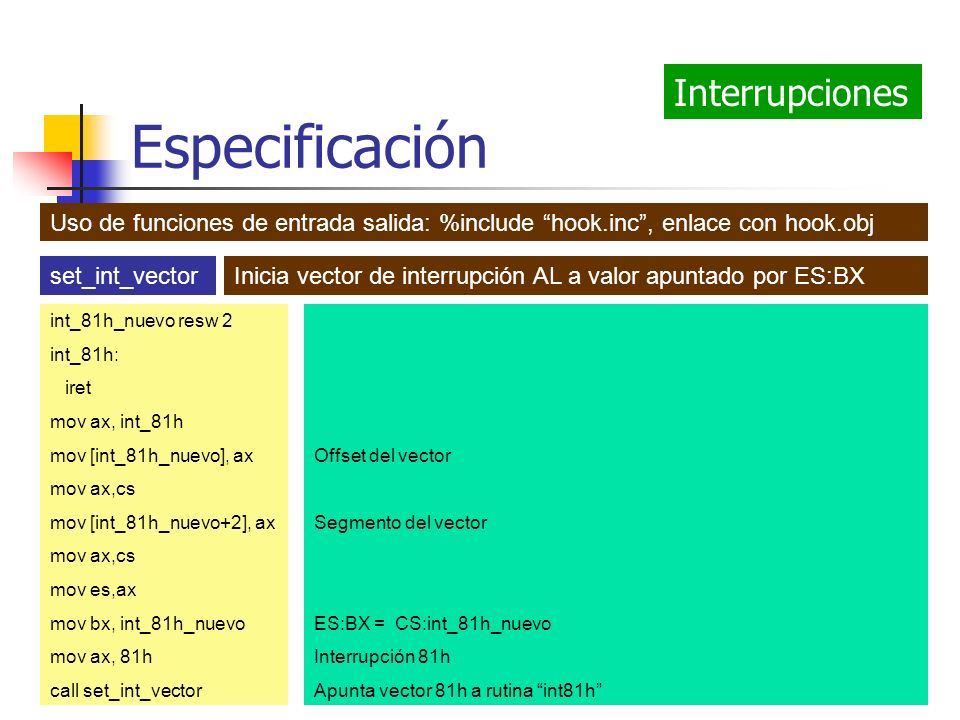 Interrupciones

Especificación

Uso de funciones de entrada salida: %include “hook.inc”, enlace con hook.obj

set_int_vector

Inicia vector de interrupción AL a valor apuntado por ES:BX

int_81h_nuevo resw 2
int_81h:
iret
mov ax, int_81h
mov [int_81h_nuevo], ax
mov ax,cs
mov [int_81h_nuevo+2], ax
mov ax,cs
mov es,ax
mov bx, int_81h_nuevo
mov ax, 81h
call set_int_vector

Offset del vector

Segmento del vector

ES:BX = CS:int_81h_nuevo
Interrupción 81h
Apunta vector 81h a rutina “int81h”